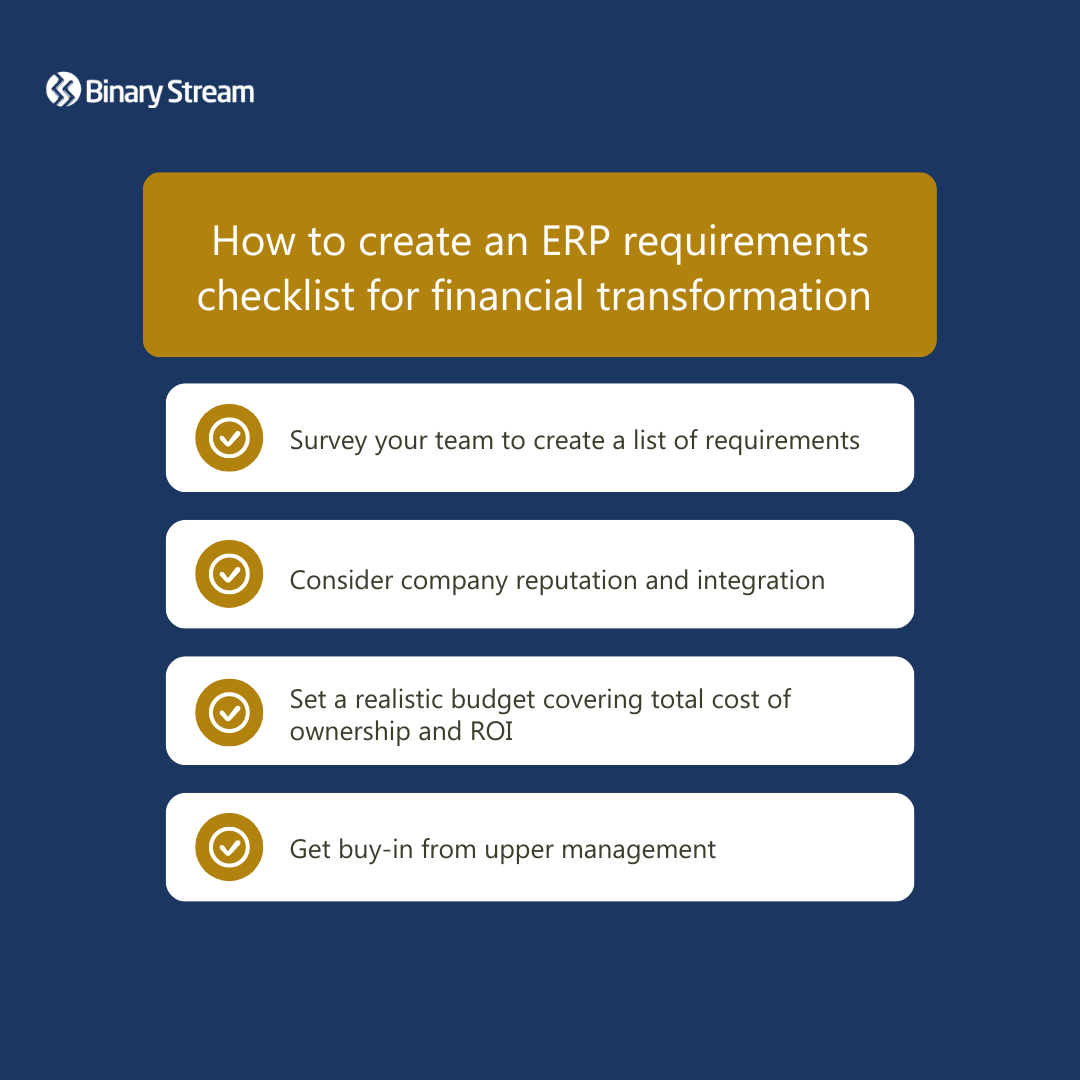 Binary Stream

How to create an ERP requirements checklist for financial transformation

Survey your team to create a list of requirements

Consider company reputation and integration

Set a realistic budget covering total cost of ownership and ROI

Get buy-in from upper management